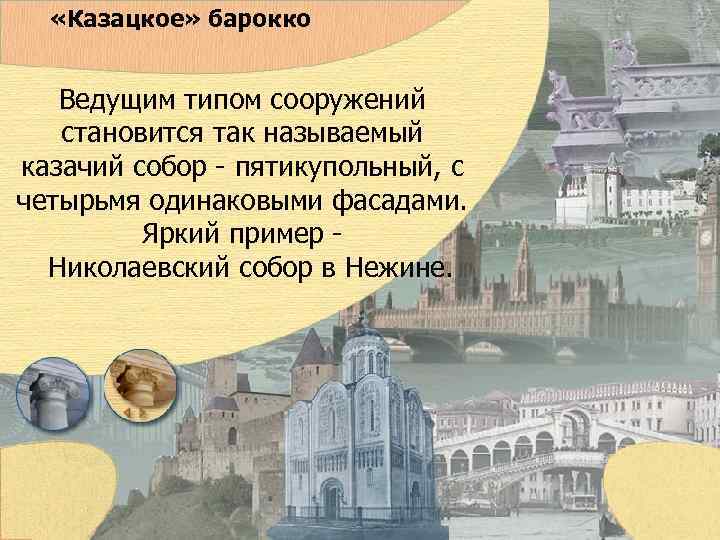 «Казацкое» барокко

Ведущим типом сооружений становится так называемый казачий собор - пятикупольный, с четырьмя одинаковыми фасадами. Яркий пример - Николаевский собор в Нежине.